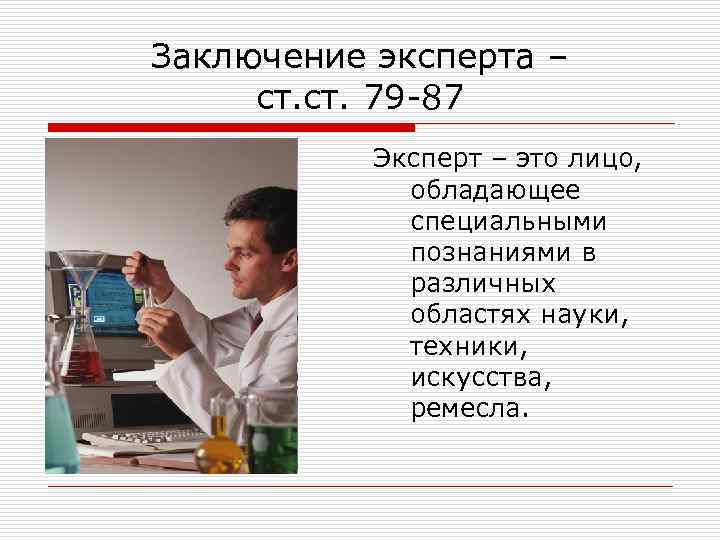 Заключение эксперта – ст.ст. 79-87

Эксперт – это лицо, обладающее специальными познаниями в различных областях науки, техники, искусства, ремесла.